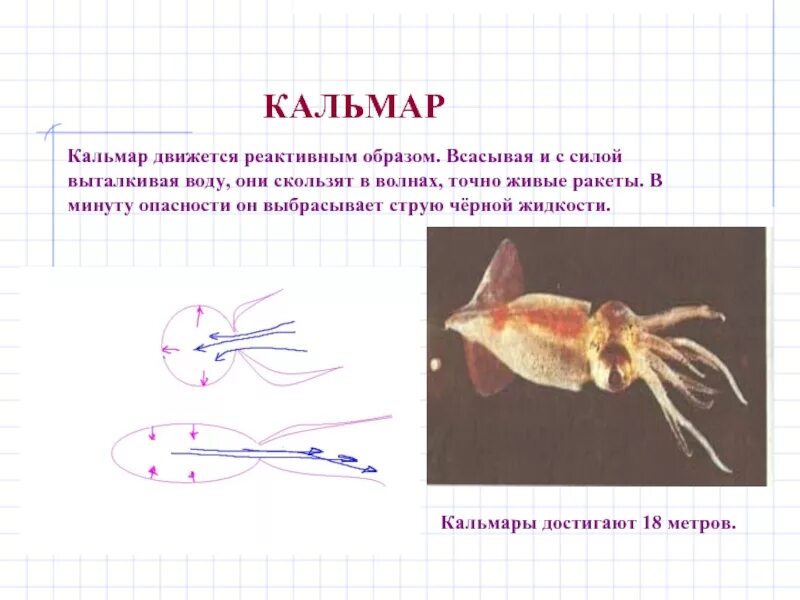 КАЛЬМАР

Кальмар движется реактивным образом. Всасывая и с силой выталкивая воду, они скользят в волнах, точно живые ракеты. В минуту опасности он выбрасывает струю чёрной жидкости.

Кальмары достигают 18 метров.